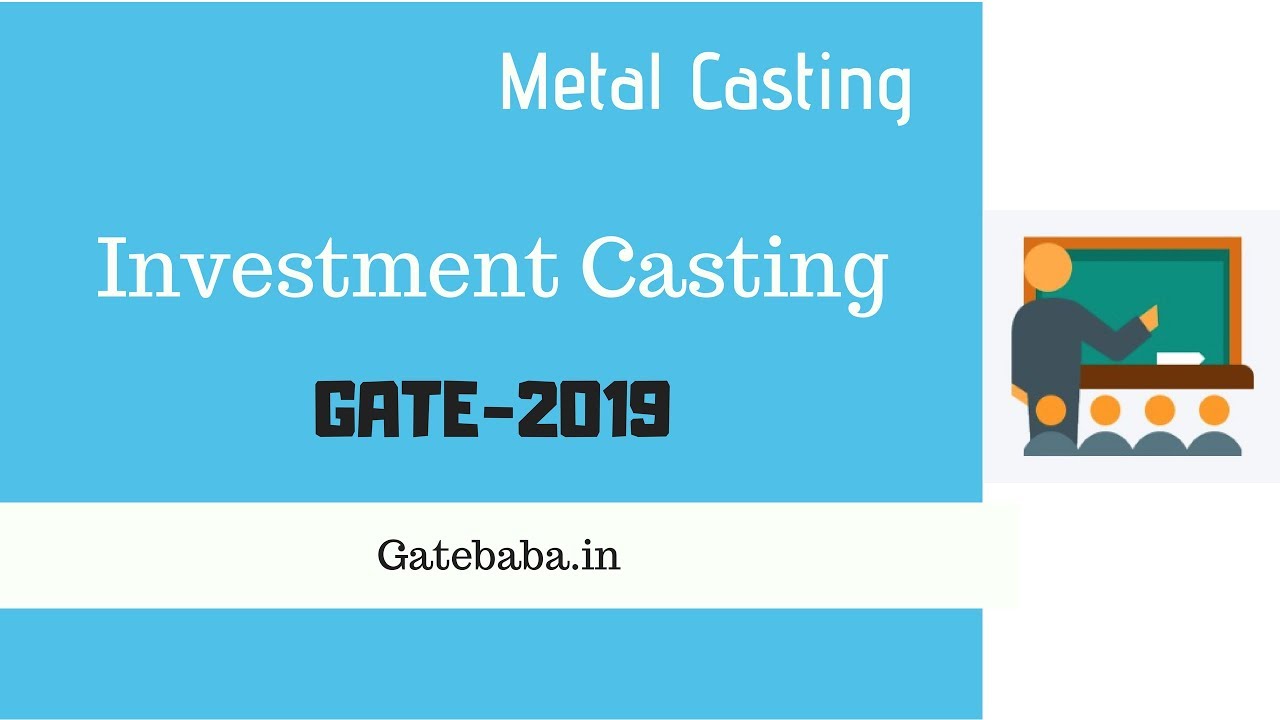 Metal Casting

Investment Casting

GATE-2019

Gatebaba.in